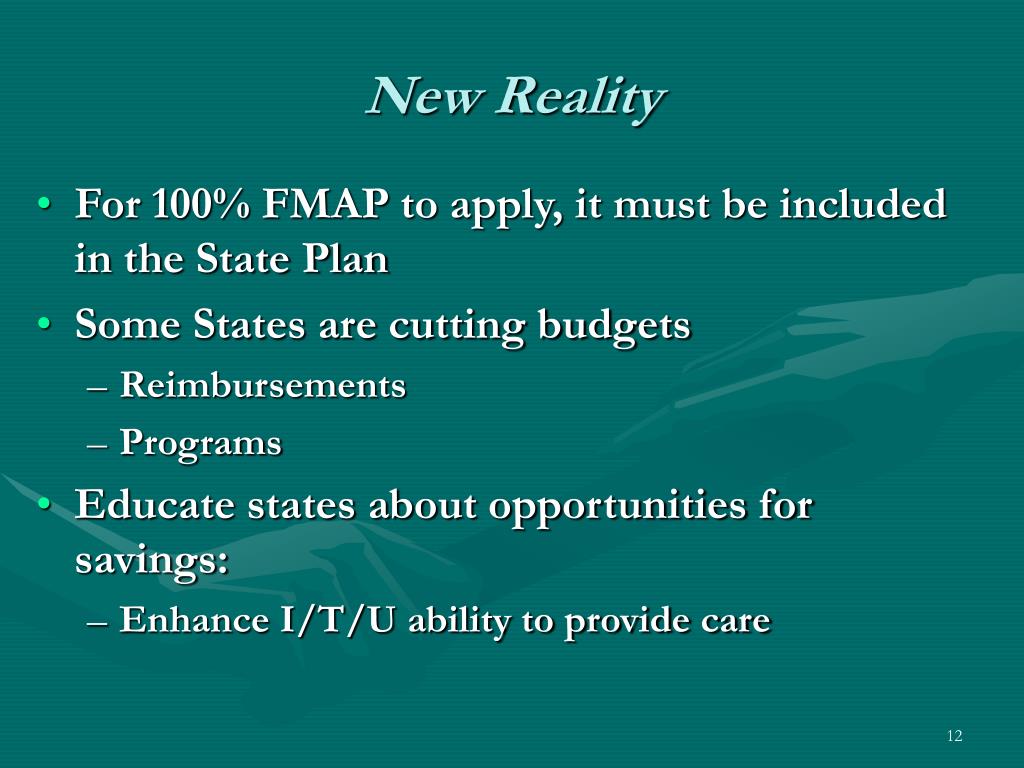 New Reality

• For 100% FMAP to apply, it must be included in the State Plan
• Some States are cutting budgets
– Reimbursements
– Programs
• Educate states about opportunities for savings:
– Enhance I/T/U ability to provide care

12